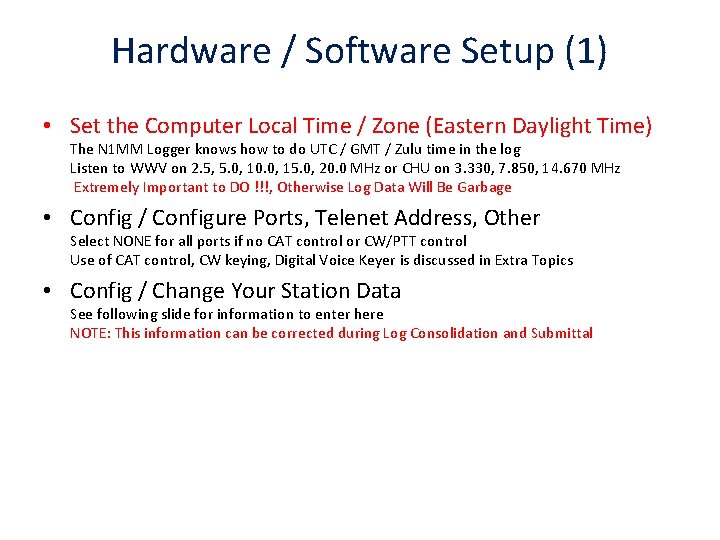 Hardware / Software Setup (1)

• Set the Computer Local Time / Zone (Eastern Daylight Time)
The N1MM Logger knows how to do UTC / GMT / Zulu time in the log
Listen to WWV on 2.5, 5.0, 10.0, 15.0, 20.0 MHz or CHU on 3.330, 7.850, 14.670 MHz
Extremely Important to DO !!!, Otherwise Log Data Will Be Garbage

• Config / Configure Ports, Telenet Address, Other
Select NONE for all ports if no CAT control or CW/PTT control
Use of CAT control, CW keying, Digital Voice Keyer is discussed in Extra Topics

• Config / Change Your Station Data
See following slide for information to enter here
NOTE: This information can be corrected during Log Consolidation and Submittal